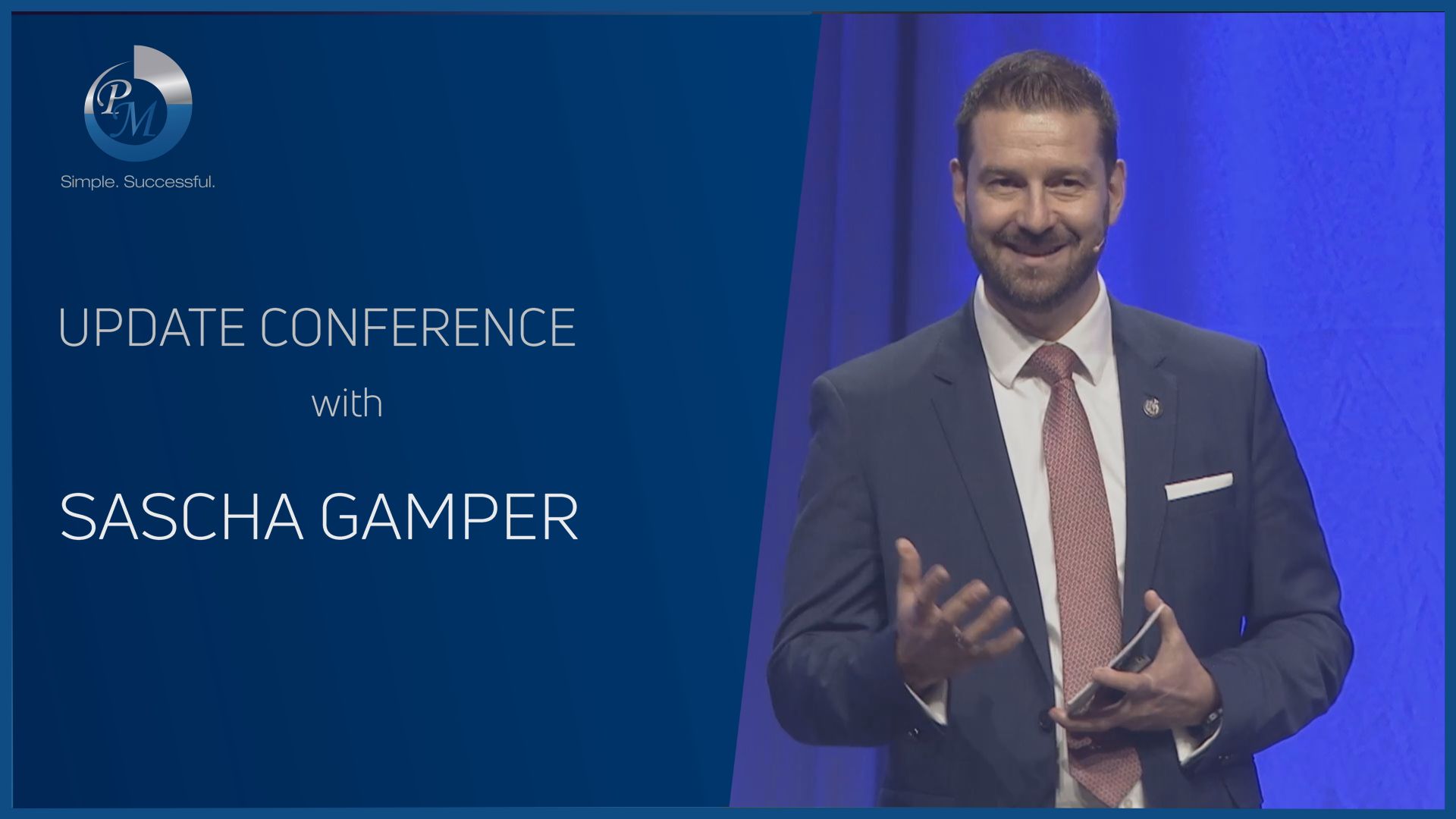 PM

Simple. Successful.

UPDATE CONFERENCE

with

SASCHA GAMPER